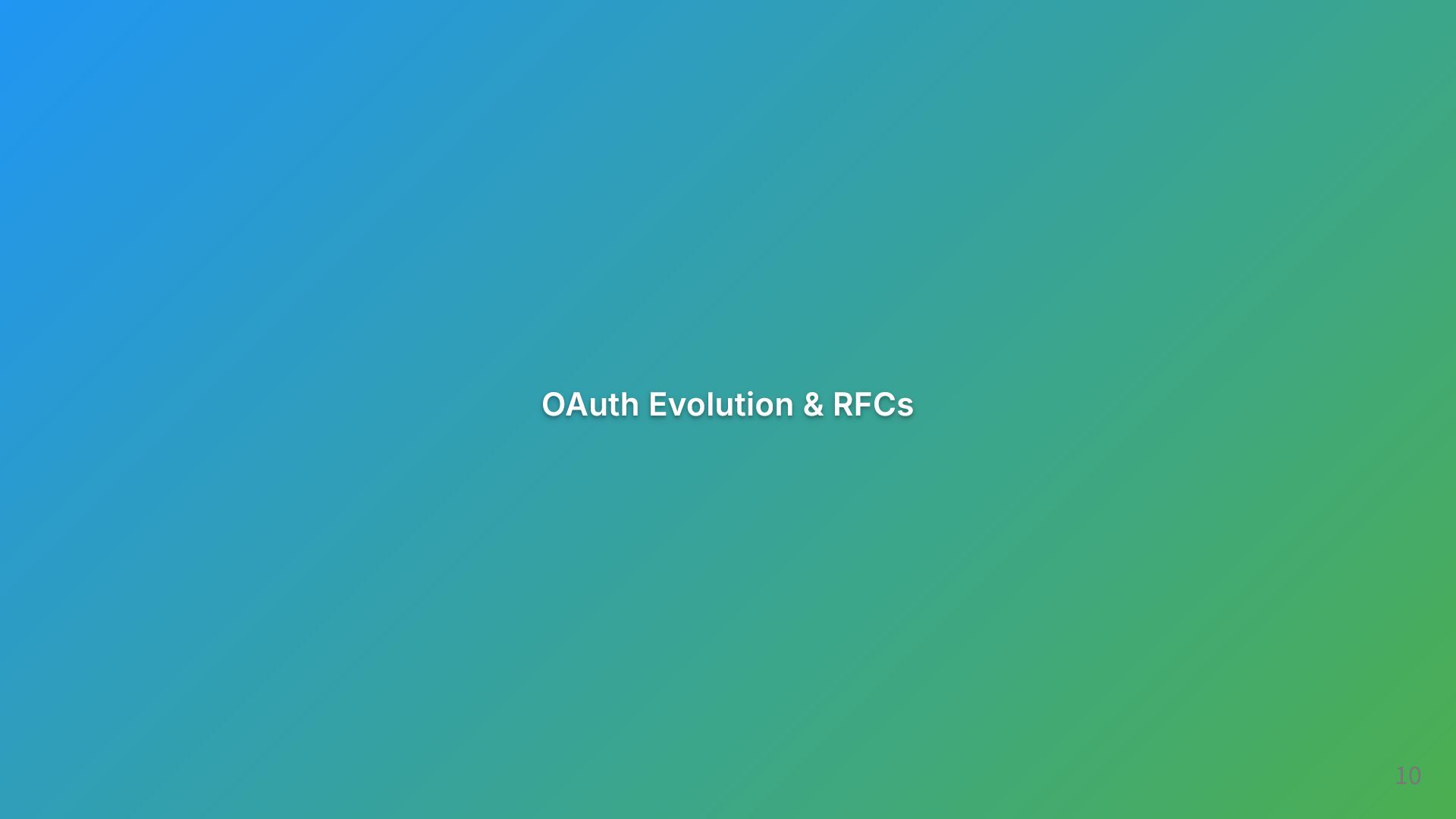 OAuth Evolution & RFCs

10